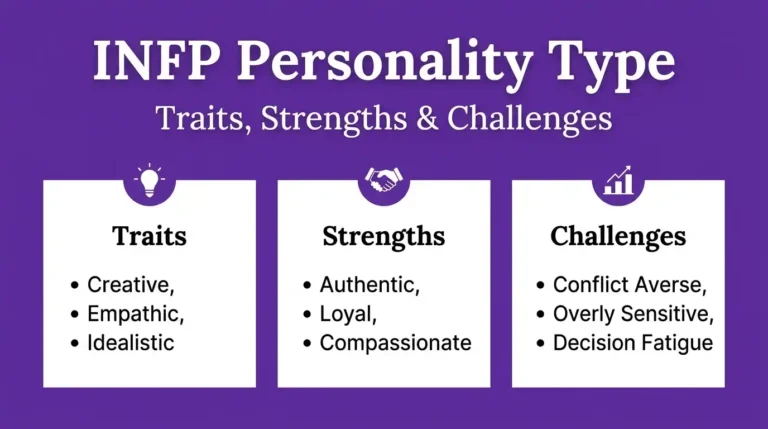 INFP Personality Type

Traits, Strengths & Challenges

Traits

• Creative,
• Empathic,
• Idealistic

Strengths

• Authentic,
• Loyal,
• Compassionate

Challenges

• Conflict Averse,
• Overly Sensitive,
• Decision Fatigue